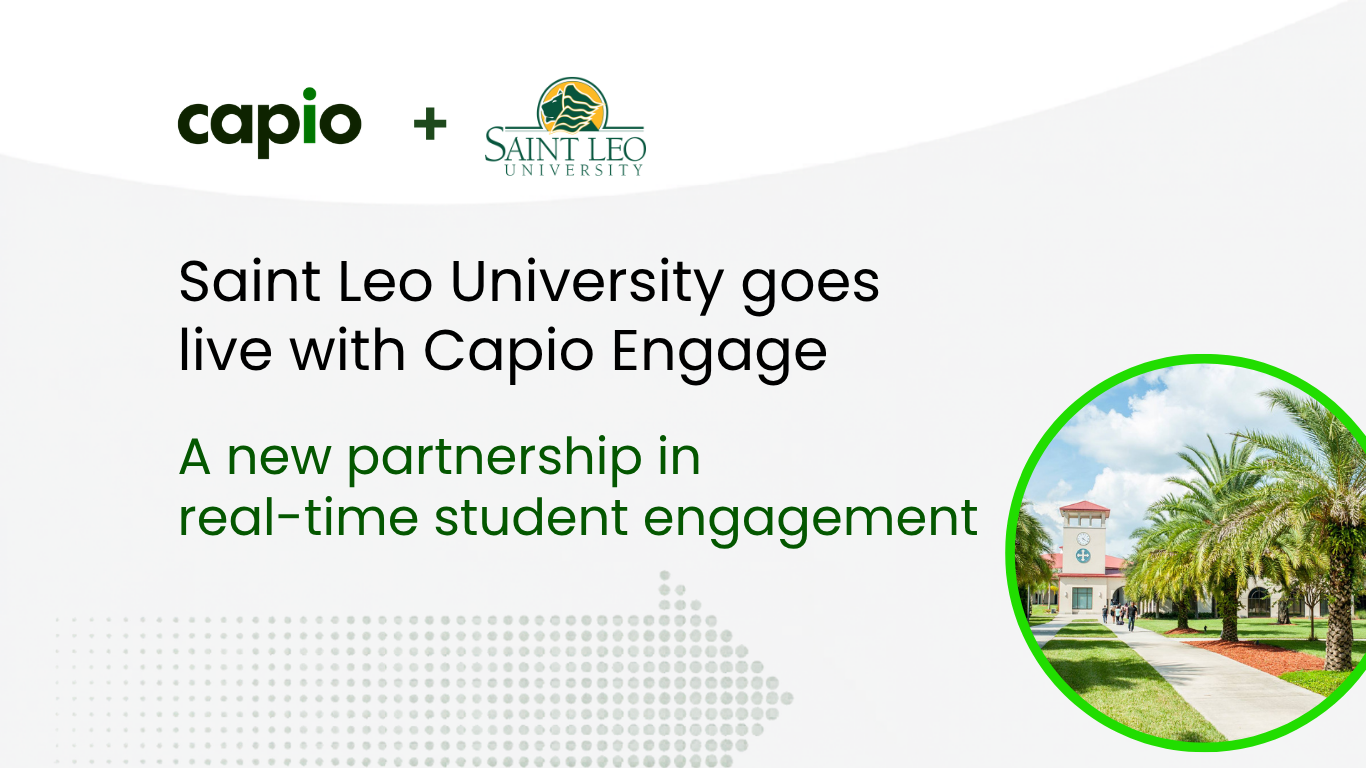 capio + SAINT LEO UNIVERSITY

Saint Leo University goes live with Capio Engage

A new partnership in real-time student engagement